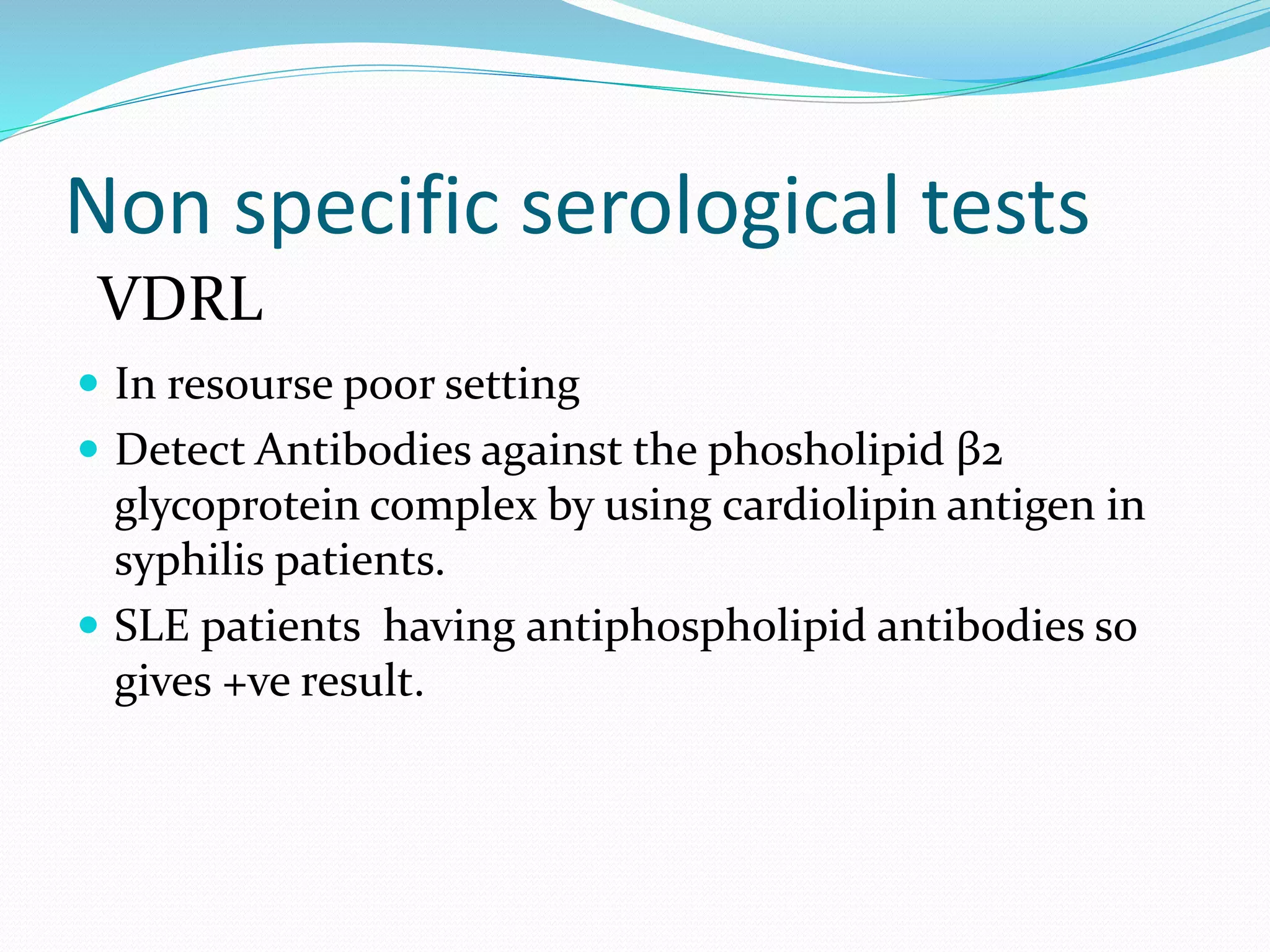 Non specific serological tests

VDRL

- In resourse poor setting
- Detect Antibodies against the phosholipid β2 glycoprotein complex by using cardiolipin antigen in syphilis patients.
- SLE patients having antiphospholipid antibodies so gives +ve result.